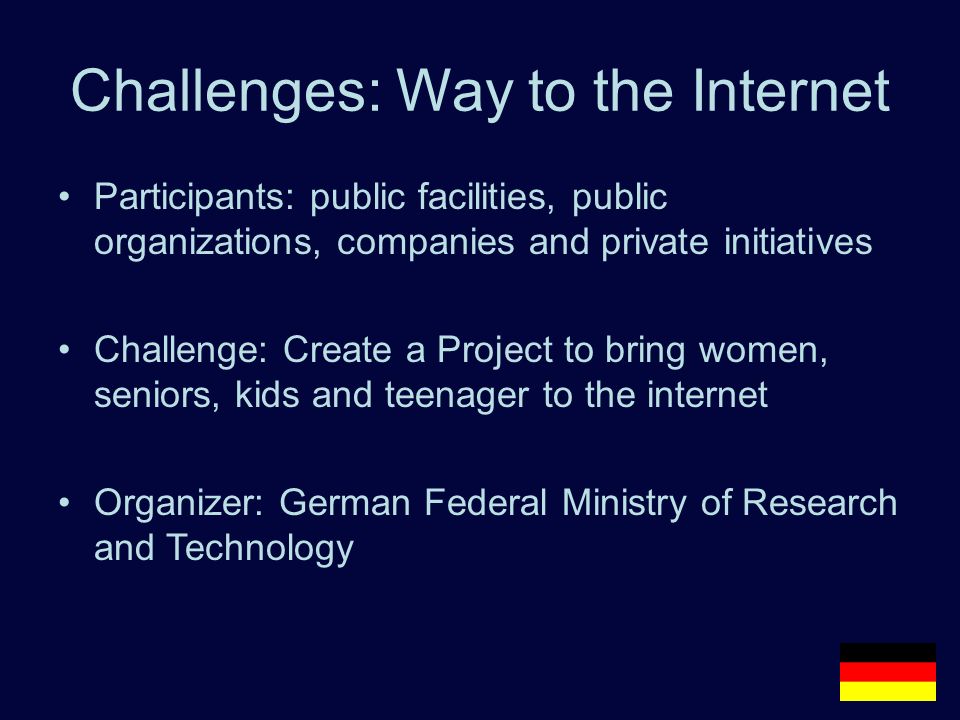 Challenges: Way to the Internet

• Participants: public facilities, public organizations, companies and private initiatives

• Challenge: Create a Project to bring women, seniors, kids and teenager to the internet

• Organizer: German Federal Ministry of Research and Technology